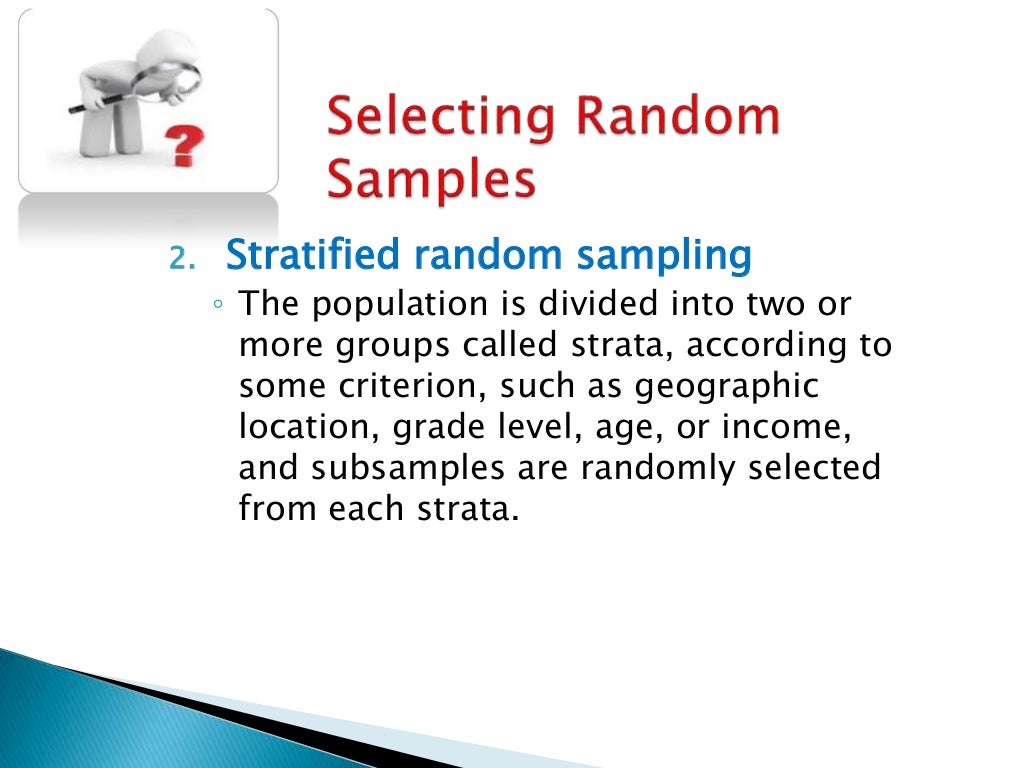 ?

Selecting Random Samples

2. Stratified random sampling

◦ The population is divided into two or more groups called strata, according to some criterion, such as geographic location, grade level, age, or income, and subsamples are randomly selected from each strata.